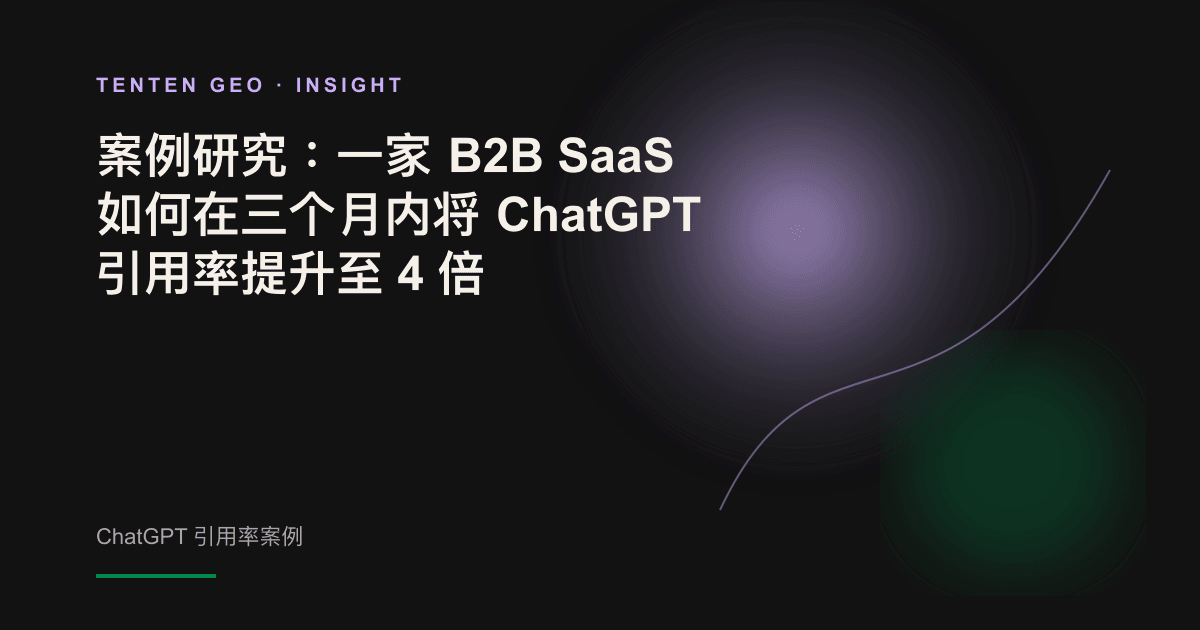 TENTEN GEO · INSIGHT

案例研究：一家 B2B SaaS 如何在三个月内将 ChatGPT 引用率提升至 4 倍

ChatGPT 引用率案例